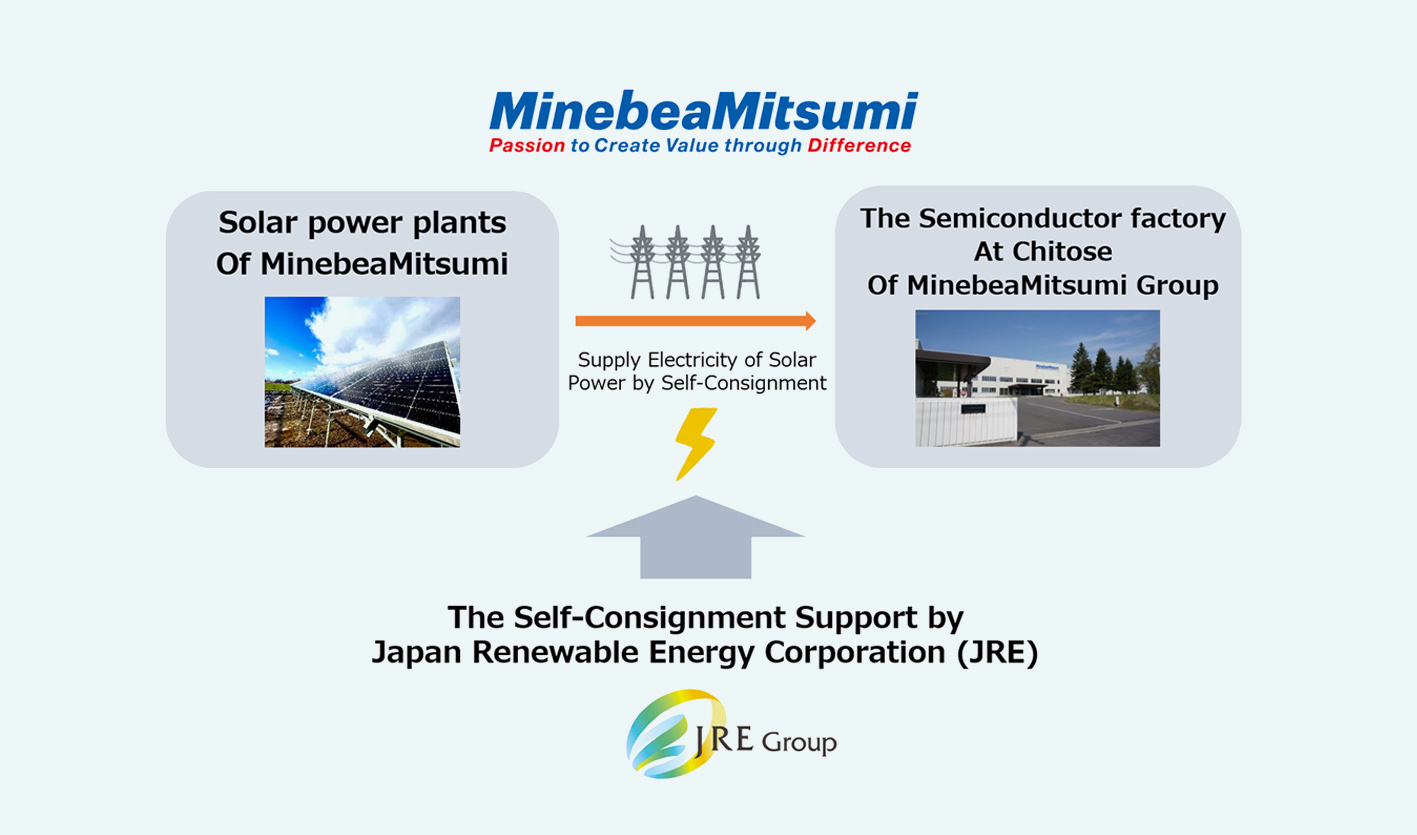 MinebeaMitsumi
Passion to Create Value through Difference

Solar power plants
Of MinebeaMitsumi

Supply Electricity of Solar Power by Self-Consignment

The Semiconductor factory
At Chitose
Of MinebeaMitsumi Group

The Self-Consignment Support by
Japan Renewable Energy Corporation (JRE)

JRE Group